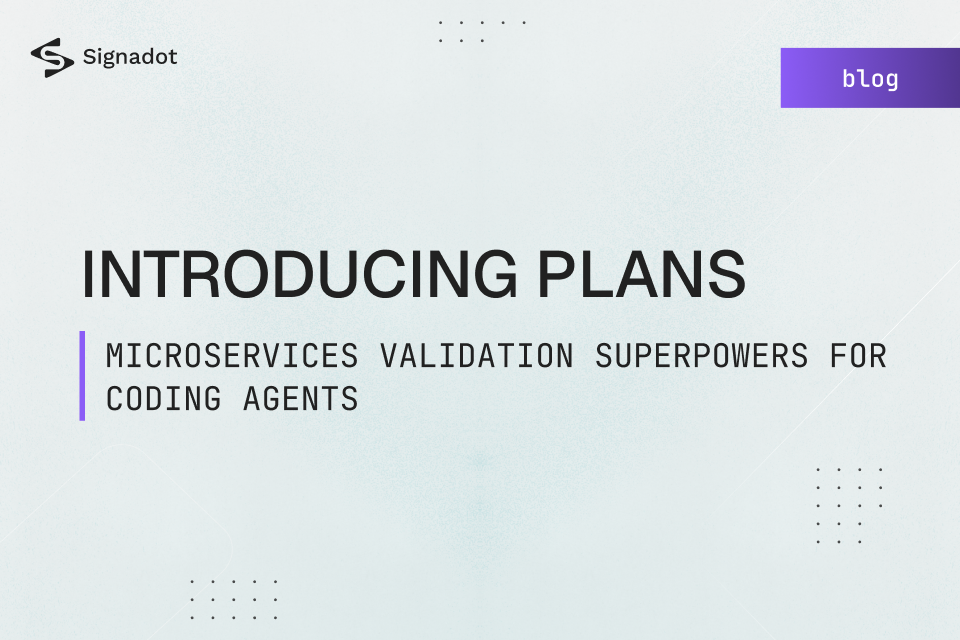 Signadot

blog

INTRODUCING PLANS

MICROSERVICES VALIDATION SUPERPOWERS FOR CODING AGENTS